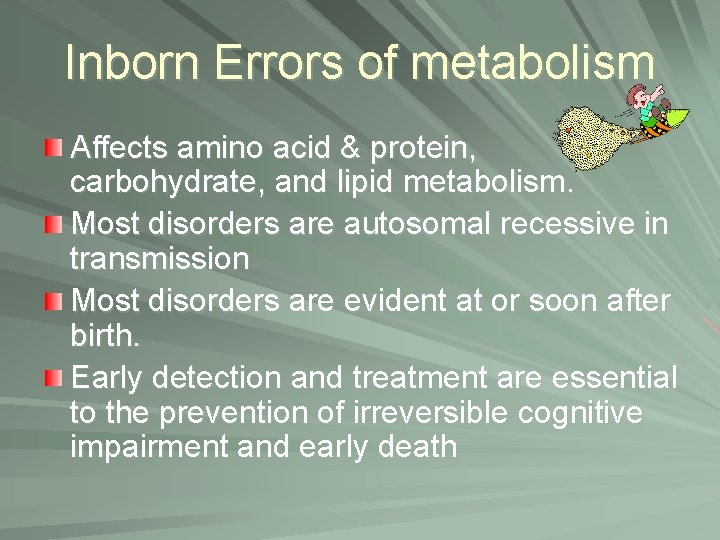 Inborn Errors of metabolism

Affects amino acid & protein, carbohydrate, and lipid metabolism.

Most disorders are autosomal recessive in transmission

Most disorders are evident at or soon after birth.

Early detection and treatment are essential to the prevention of irreversible cognitive impairment and early death